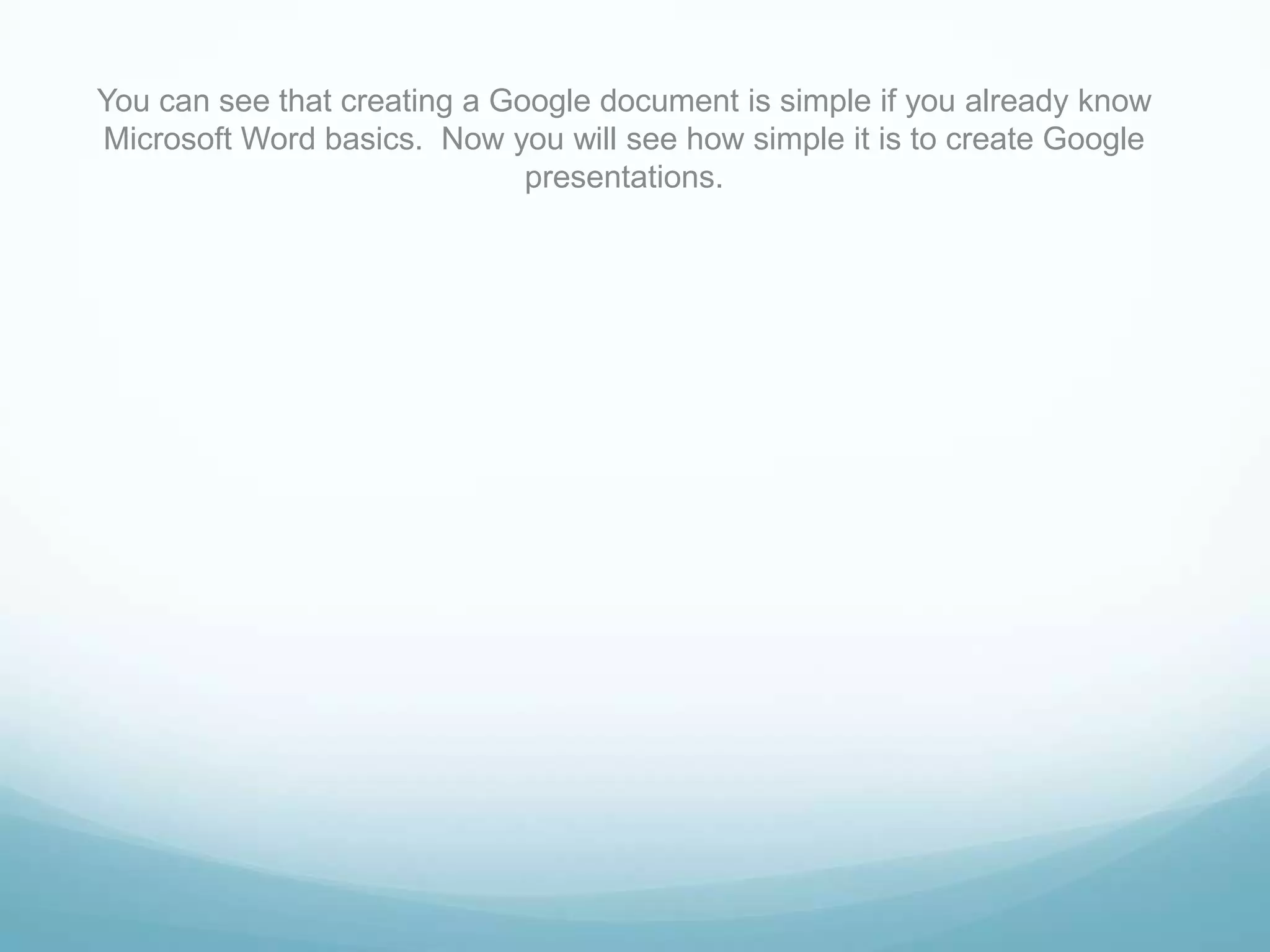 You can see that creating a Google document is simple if you already know Microsoft Word basics.  Now you will see how simple it is to create Google presentations.